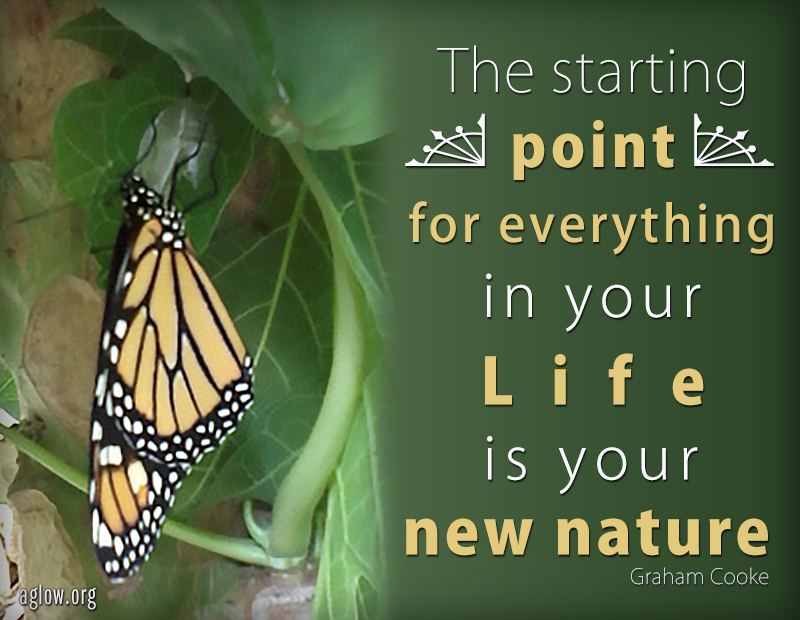 The starting
point
for everything
in your
Life
is your
new nature
Graham Cooke

aglow.org